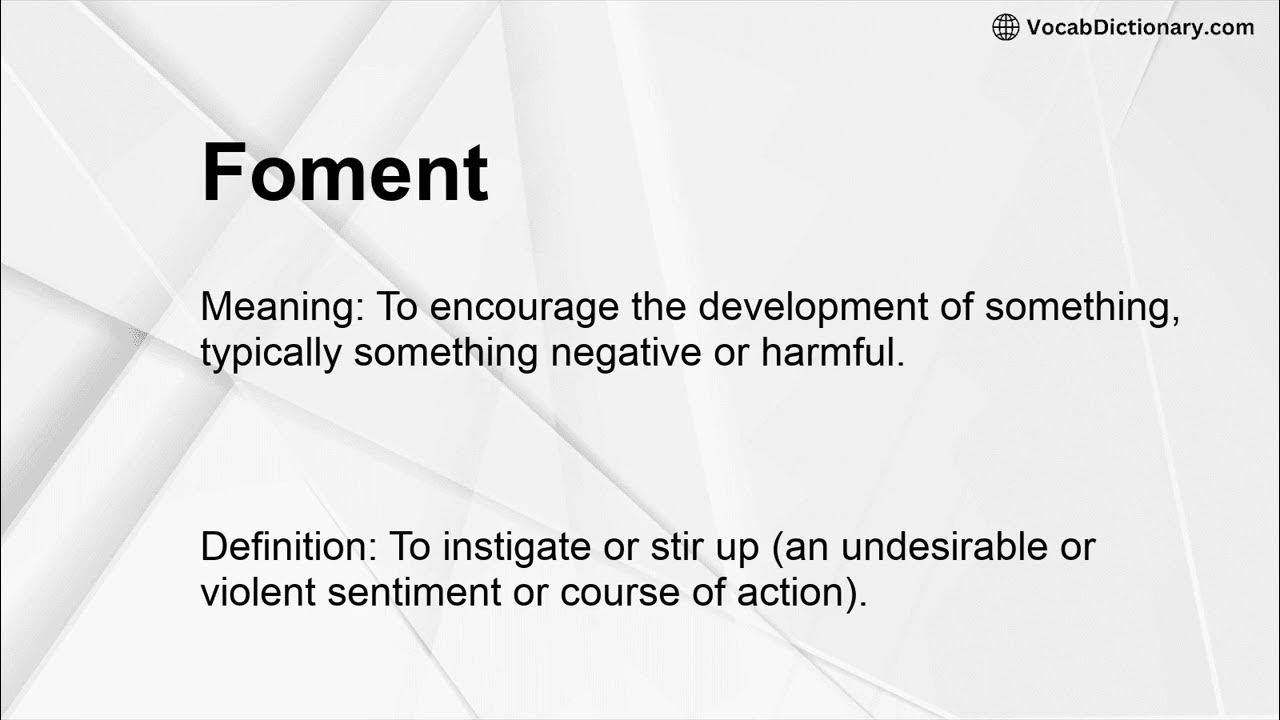 VocabDictionary.com

Foment

Meaning: To encourage the development of something, typically something negative or harmful.

Definition: To instigate or stir up (an undesirable or violent sentiment or course of action).